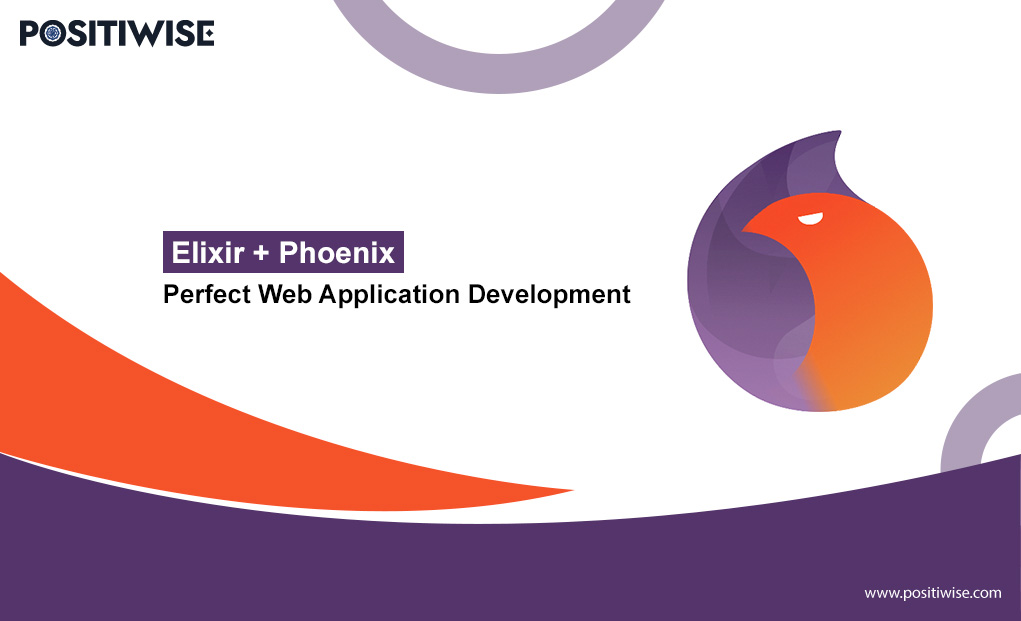 POSITIWISE

Elixir + Phoenix
Perfect Web Application Development

www.positiwise.com